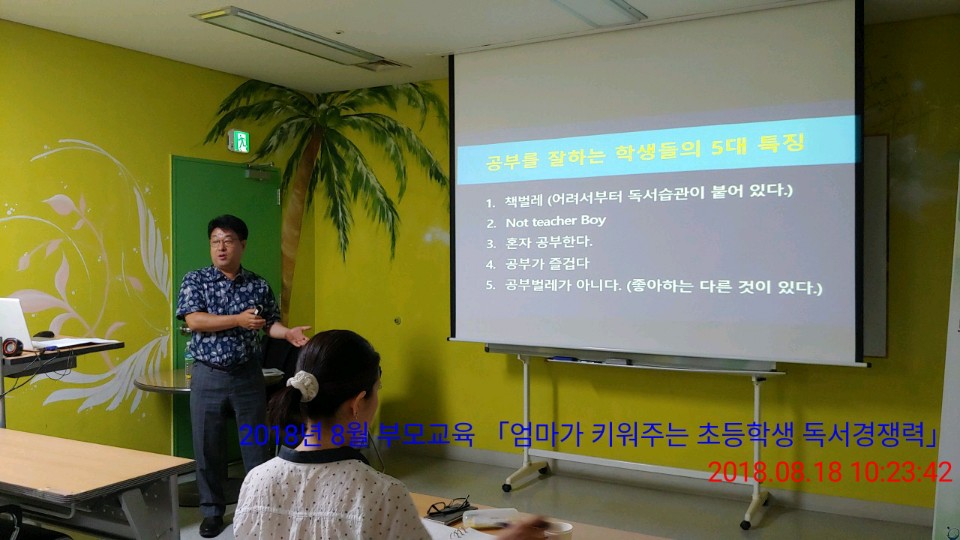 공부를 잘하는 학생들의 5대 특징

1. 책벌레 (어려서부터 독서습관이 붙어 있다.)
2. Not teacher Boy
3. 혼자 공부한다.
4. 공부가 즐겁다
5. 공부벌레가 아니다. (좋아하는 다른 것이 있다.)

2018년 8월 부모교육 「엄마가 키워주는 초등학생 독서경쟁력」
2018.08.18 10:23:42